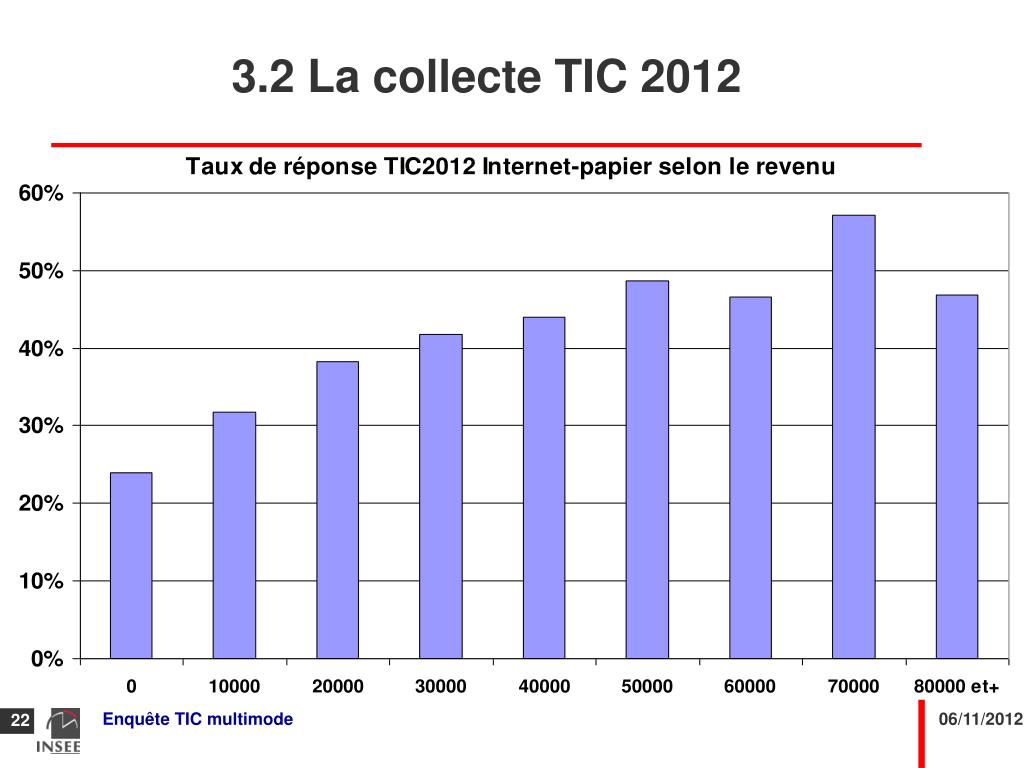 3.2 La collecte TIC 2012

Taux de réponse TIC2012 Internet-papier selon le revenu

60%
50%
40%
30%
20%
10%
0%

0 10000 20000 30000 40000 50000 60000 70000 80000 et+

22 INSEE Enquête TIC multimode 06/11/2012